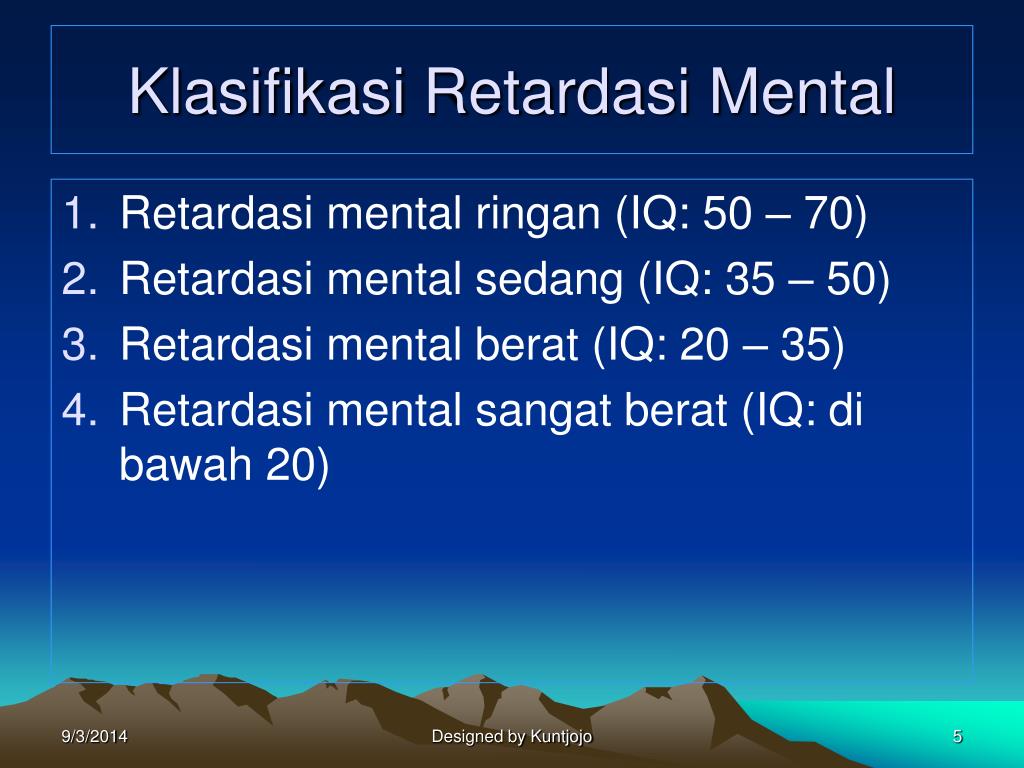 Klasifikasi Retardasi Mental

1. Retardasi mental ringan (IQ: 50 – 70)
2. Retardasi mental sedang (IQ: 35 – 50)
3. Retardasi mental berat (IQ: 20 – 35)
4. Retardasi mental sangat berat (IQ: di bawah 20)

9/3/2014

Designed by Kuntjojo

5